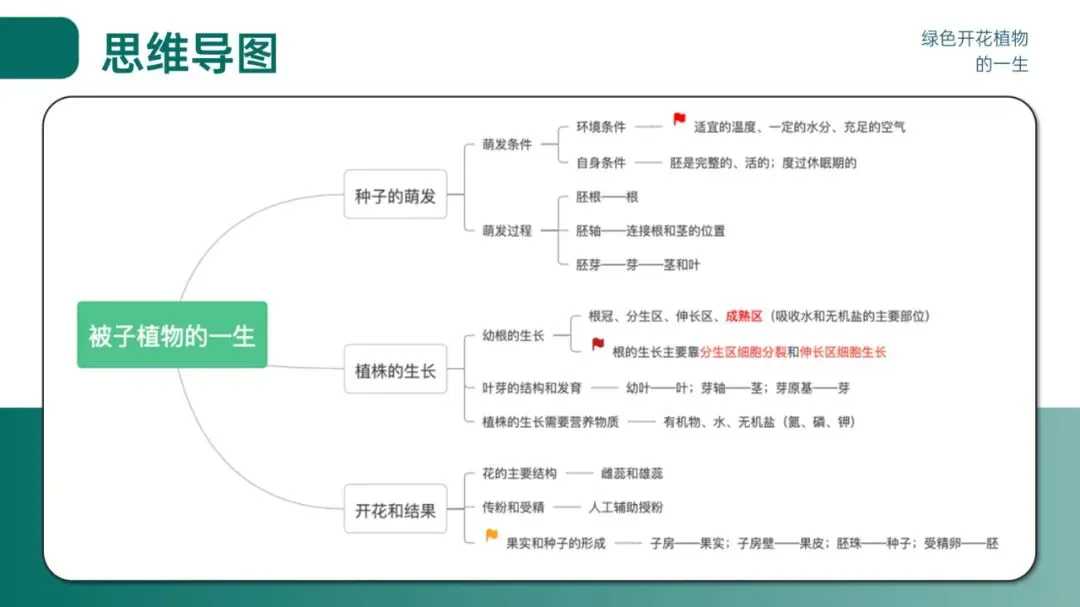 思维导图

绿色开花植物的一生

被子植物的一生

种子的萌发

萌发条件

环境条件 —— 适宜的温度、一定的水分、充足的空气

自身条件 —— 胚是完整的、活的；度过休眠期的

萌发过程

胚根——根

胚轴——连接根和茎的位置

胚芽——芽——茎和叶

植株的生长

幼根的生长

根冠、分生区、伸长区、成熟区（吸收水和无机盐的主要部位）

根的生长主要靠分生区细胞分裂和伸长区细胞生长

叶芽的结构和发育 —— 幼叶——叶；芽轴——茎；芽原基——芽

植株的生长需要营养物质 —— 有机物、水、无机盐（氮、磷、钾）

开花和结果

花的主要结构 —— 雌蕊和雄蕊

传粉和受精 —— 人工辅助授粉

果实和种子的形成 —— 子房——果实；子房壁——果皮；胚珠——种子；受精卵——胚